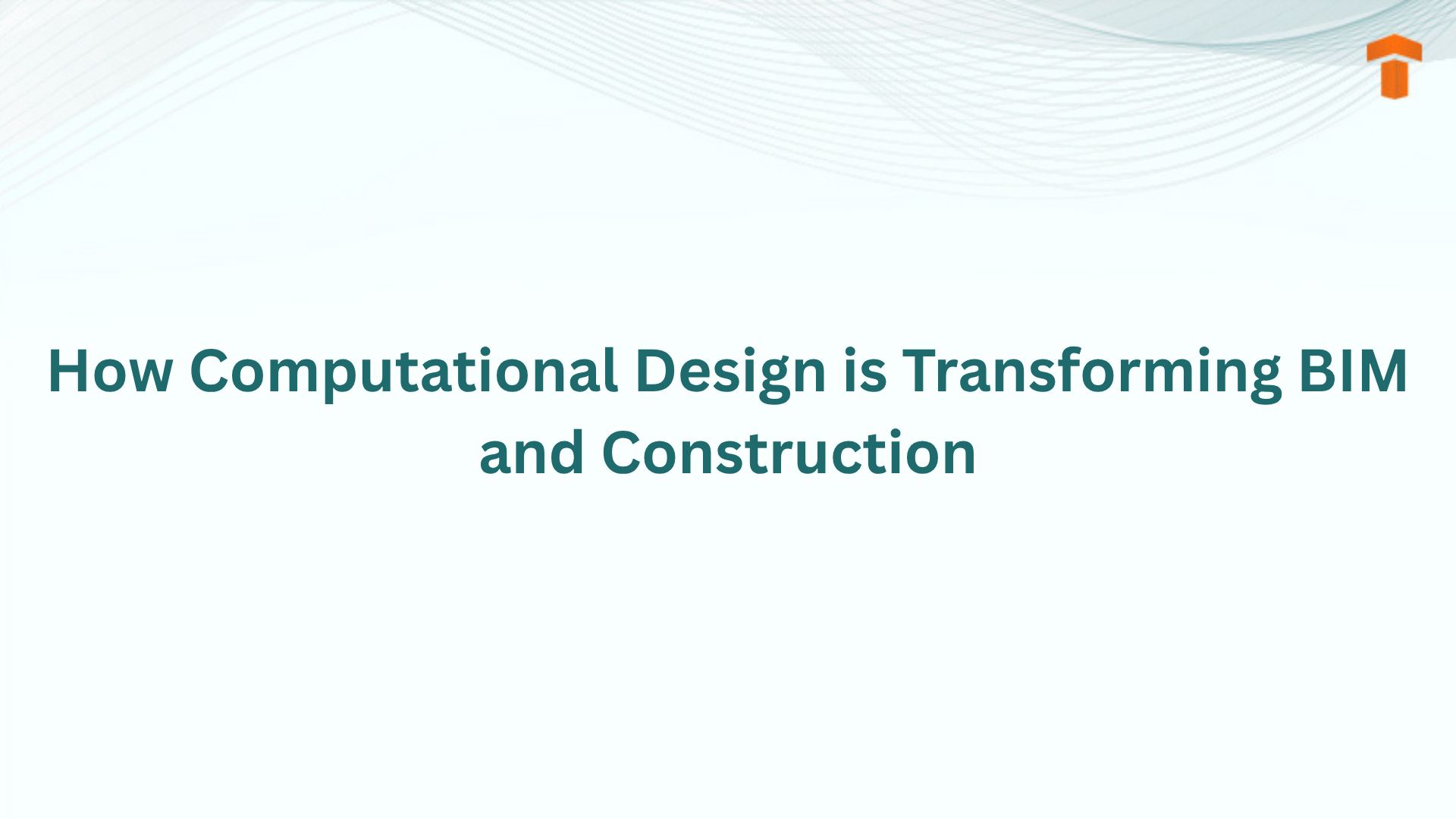 How Computational Design is Transforming BIM and Construction